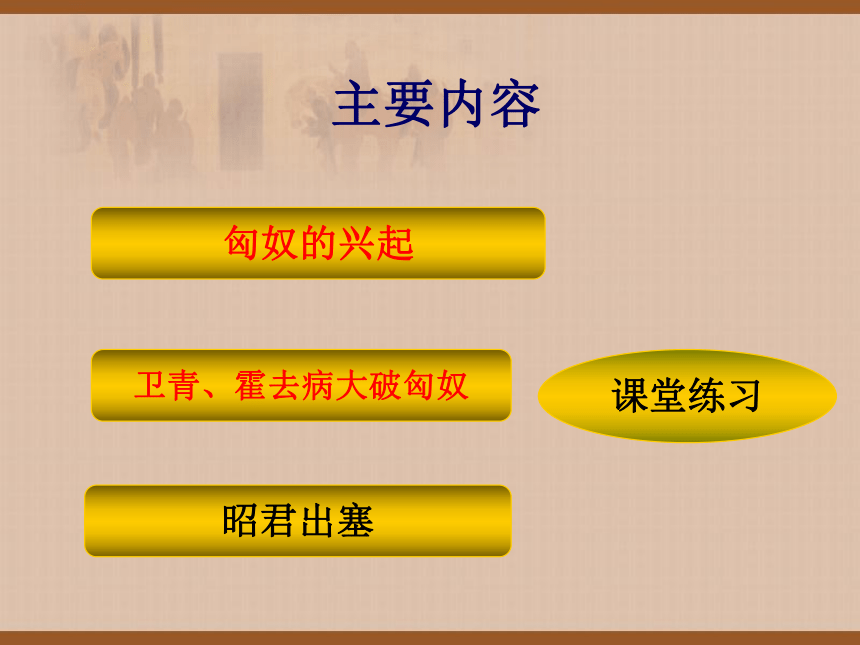 主要内容

匈奴的兴起

卫青、霍去病大破匈奴

课堂练习

昭君出塞